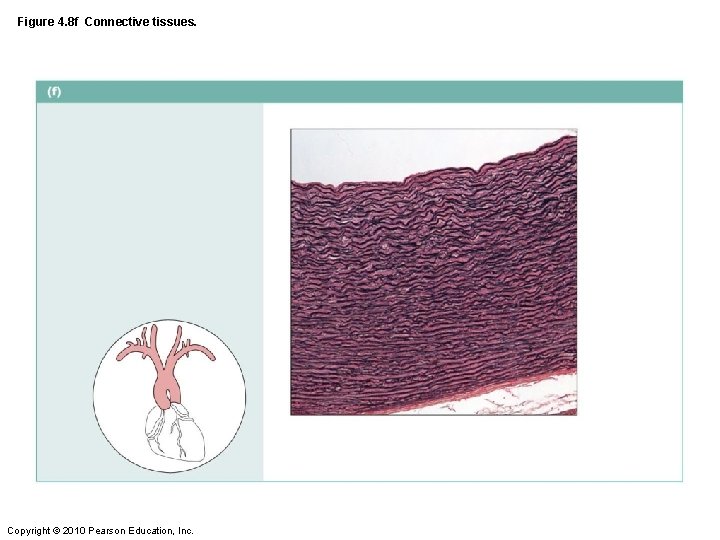 Figure 4.8f Connective tissues.

(f)

Copyright © 2010 Pearson Education, Inc.